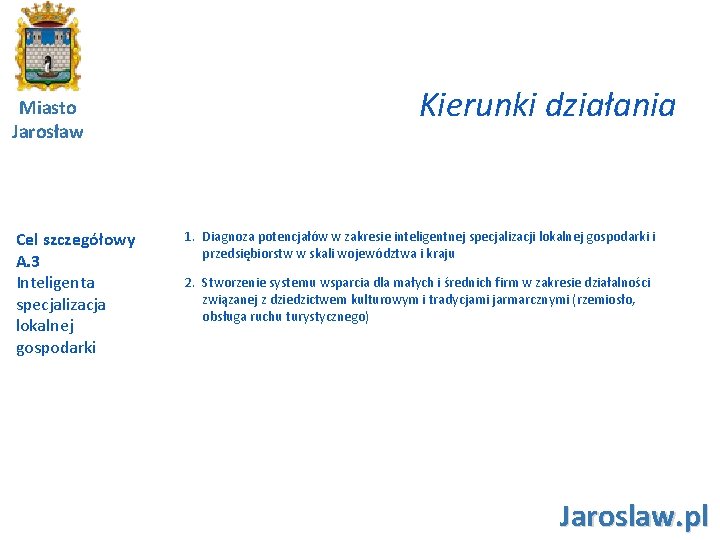 Miasto Jarosław

Kierunki działania

Cel szczegółowy A.3
Inteligenta specjalizacja lokalnej gospodarki

1. Diagnoza potencjałów w zakresie inteligentnej specjalizacji lokalnej gospodarki i przedsiębiorstw w skali województwa i kraju

2. Stworzenie systemu wsparcia dla małych i średnich firm w zakresie działalności związanej z dziedzictwem kulturowym i tradycjami jarmarcznymi (rzemiosło, obsługa ruchu turystycznego)

Jaroslaw.pl